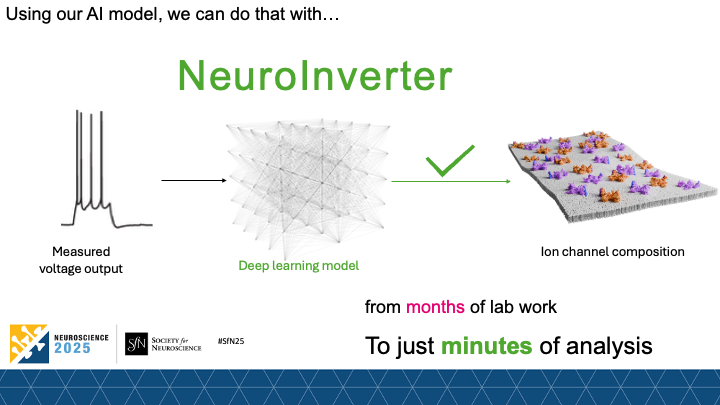 Using our AI model, we can do that with…

NeuroInverter

Measured voltage output

Deep learning model

Ion channel composition

from months of lab work

To just minutes of analysis

NEUROSCIENCE 2025

SfN SOCIETY for NEUROSCIENCE

#SfN25